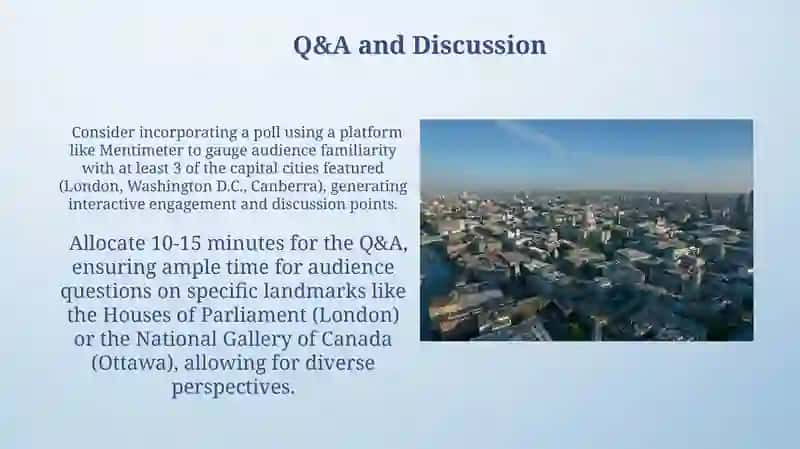 Q&A and Discussion

Consider incorporating a poll using a platform like Mentimeter to gauge audience familiarity with at least 3 of the capital cities featured (London, Washington D.C., Canberra), generating interactive engagement and discussion points.

Allocate 10-15 minutes for the Q&A, ensuring ample time for audience questions on specific landmarks like the Houses of Parliament (London) or the National Gallery of Canada (Ottawa), allowing for diverse perspectives.